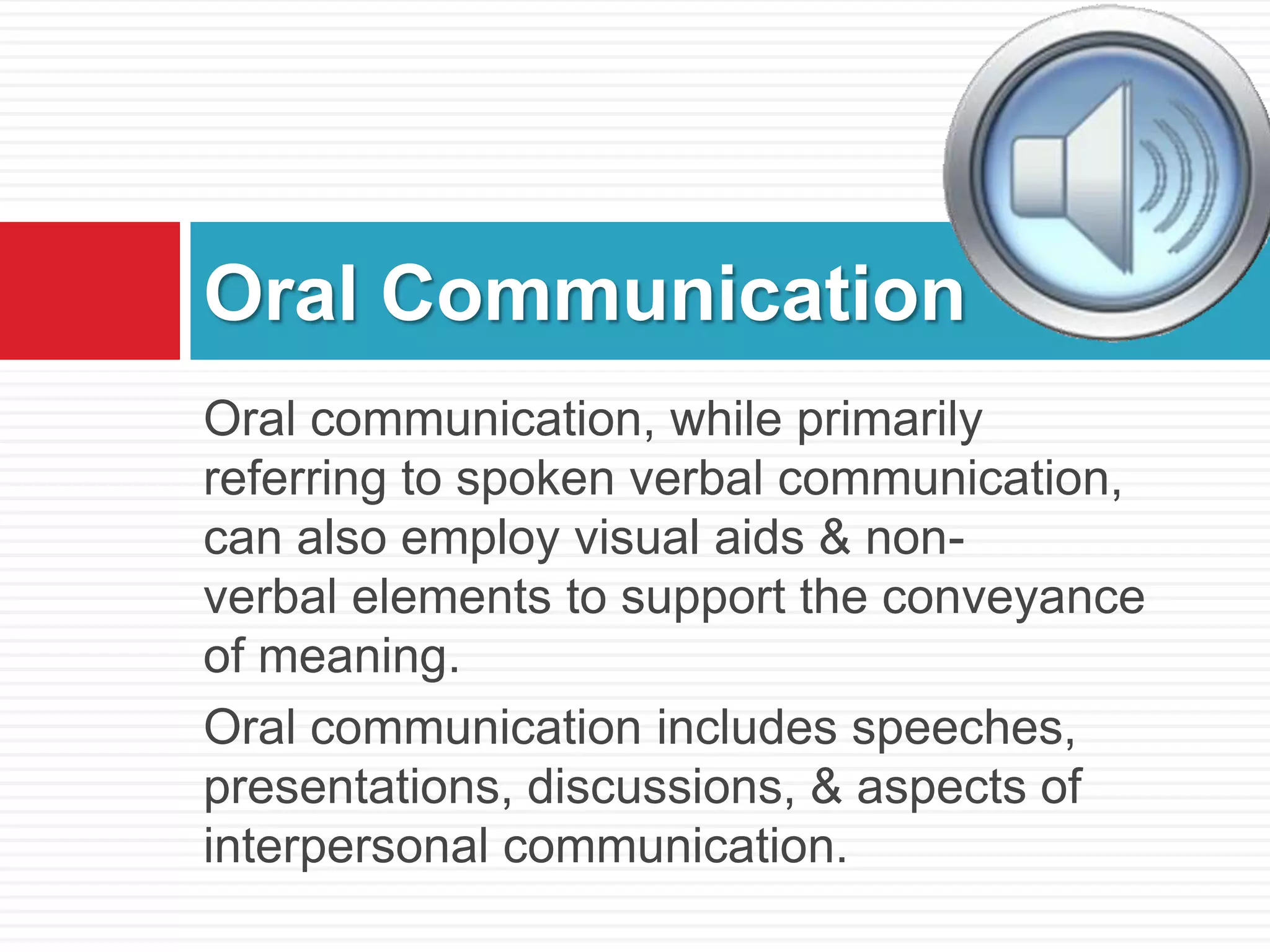 Oral Communication

Oral communication, while primarily referring to spoken verbal communication, can also employ visual aids & non-verbal elements to support the conveyance of meaning.

Oral communication includes speeches, presentations, discussions, & aspects of interpersonal communication.